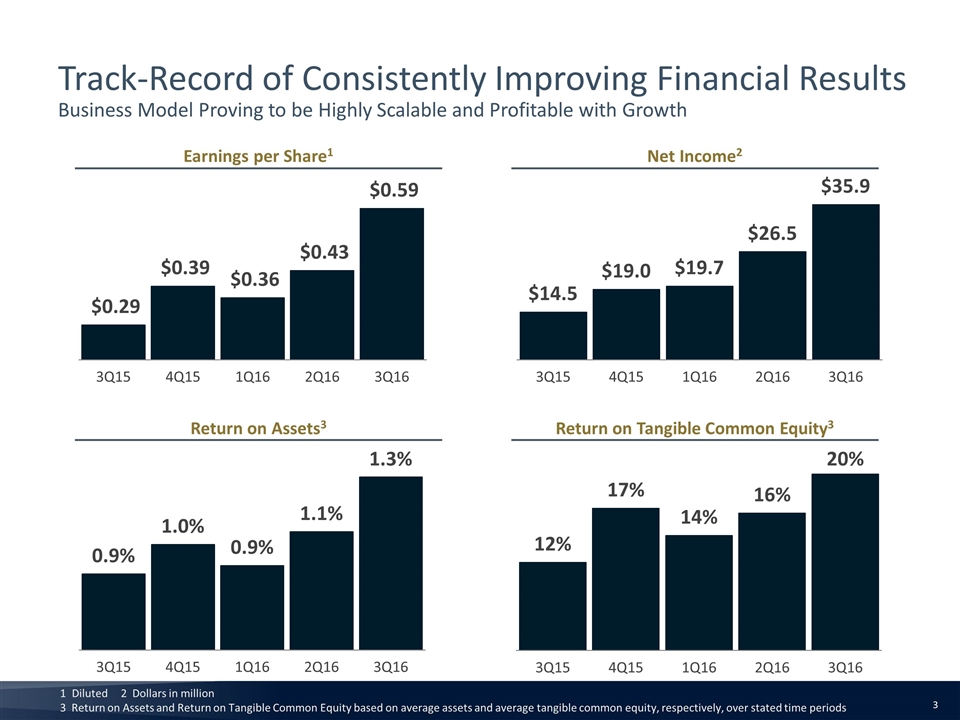 Track-Record of Consistently Improving Financial Results
Business Model Proving to be Highly Scalable and Profitable with Growth

Earnings per Share$^1$

$0.29
$0.39
$0.36
$0.43
$0.59

3Q15 4Q15 1Q16 2Q16 3Q16

Net Income$^2$

$14.5
$19.0
$19.7
$26.5
$35.9

3Q15 4Q15 1Q16 2Q16 3Q16

Return on Assets$^3$

0.9%
1.0%
0.9%
1.1%
1.3%

3Q15 4Q15 1Q16 2Q16 3Q16

Return on Tangible Common Equity$^3$

12%
17%
14%
16%
20%

3Q15 4Q15 1Q16 2Q16 3Q16

1 Diluted 2 Dollars in million
3 Return on Assets and Return on Tangible Common Equity based on average assets and average tangible common equity, respectively, over stated time periods

3